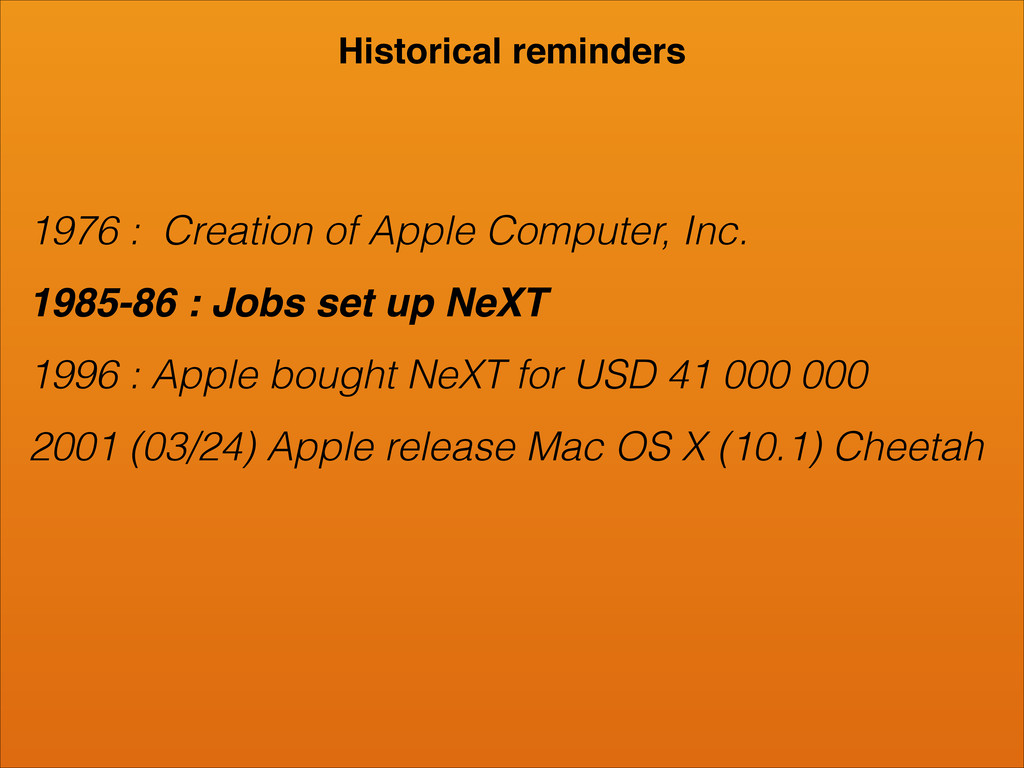 Historical reminders

1976 : Creation of Apple Computer, Inc.

1985-86 : Jobs set up NeXT

1996 : Apple bought NeXT for USD 41 000 000

2001 (03/24) Apple release Mac OS X (10.1) Cheetah